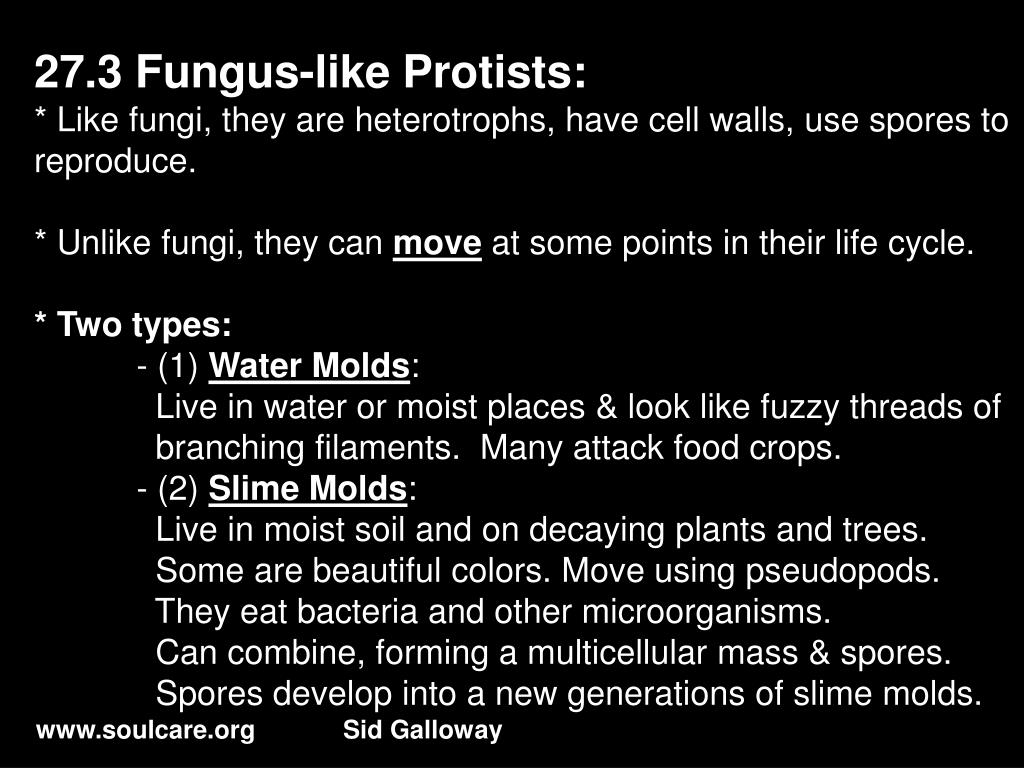 27.3 Fungus-like Protists:
* Like fungi, they are heterotrophs, have cell walls, use spores to reproduce.

* Unlike fungi, they can move at some points in their life cycle.

* Two types:
- (1) Water Molds:
Live in water or moist places & look like fuzzy threads of branching filaments. Many attack food crops.
- (2) Slime Molds:
Live in moist soil and on decaying plants and trees.
Some are beautiful colors. Move using pseudopods.
They eat bacteria and other microorganisms.
Can combine, forming a multicellular mass & spores.
Spores develop into a new generations of slime molds.

www.soulcare.org Sid Galloway